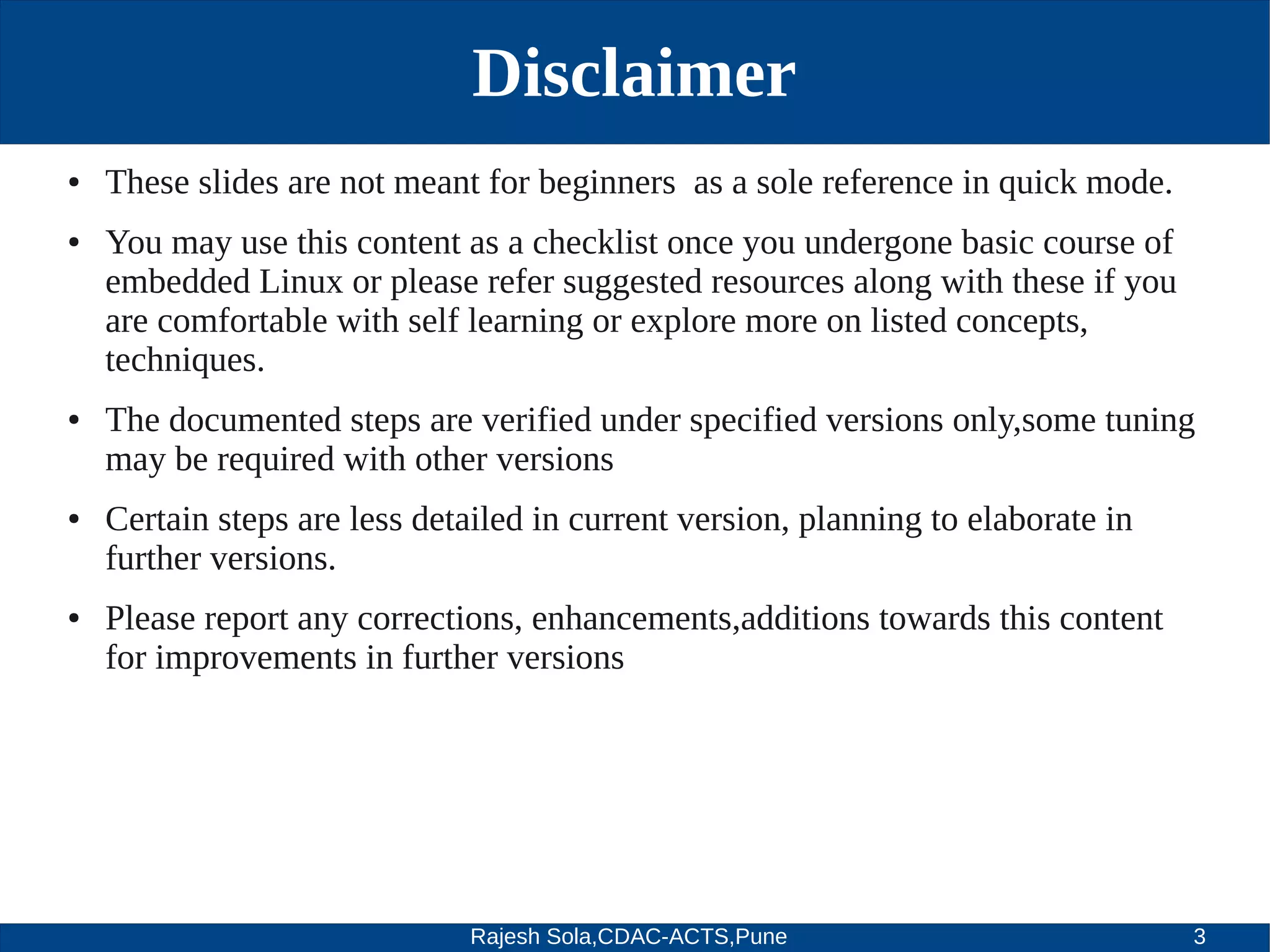 Disclaimer

• These slides are not meant for beginners  as a sole reference in quick mode.

• You may use this content as a checklist once you undergone basic course of embedded Linux or please refer suggested resources along with these if you are comfortable with self learning or explore more on listed concepts, techniques.

• The documented steps are verified under specified versions only,some tuning may be required with other versions

• Certain steps are less detailed in current version, planning to elaborate in further versions.

• Please report any corrections, enhancements,additions towards this content for improvements in further versions

Rajesh Sola,CDAC-ACTS,Pune 3